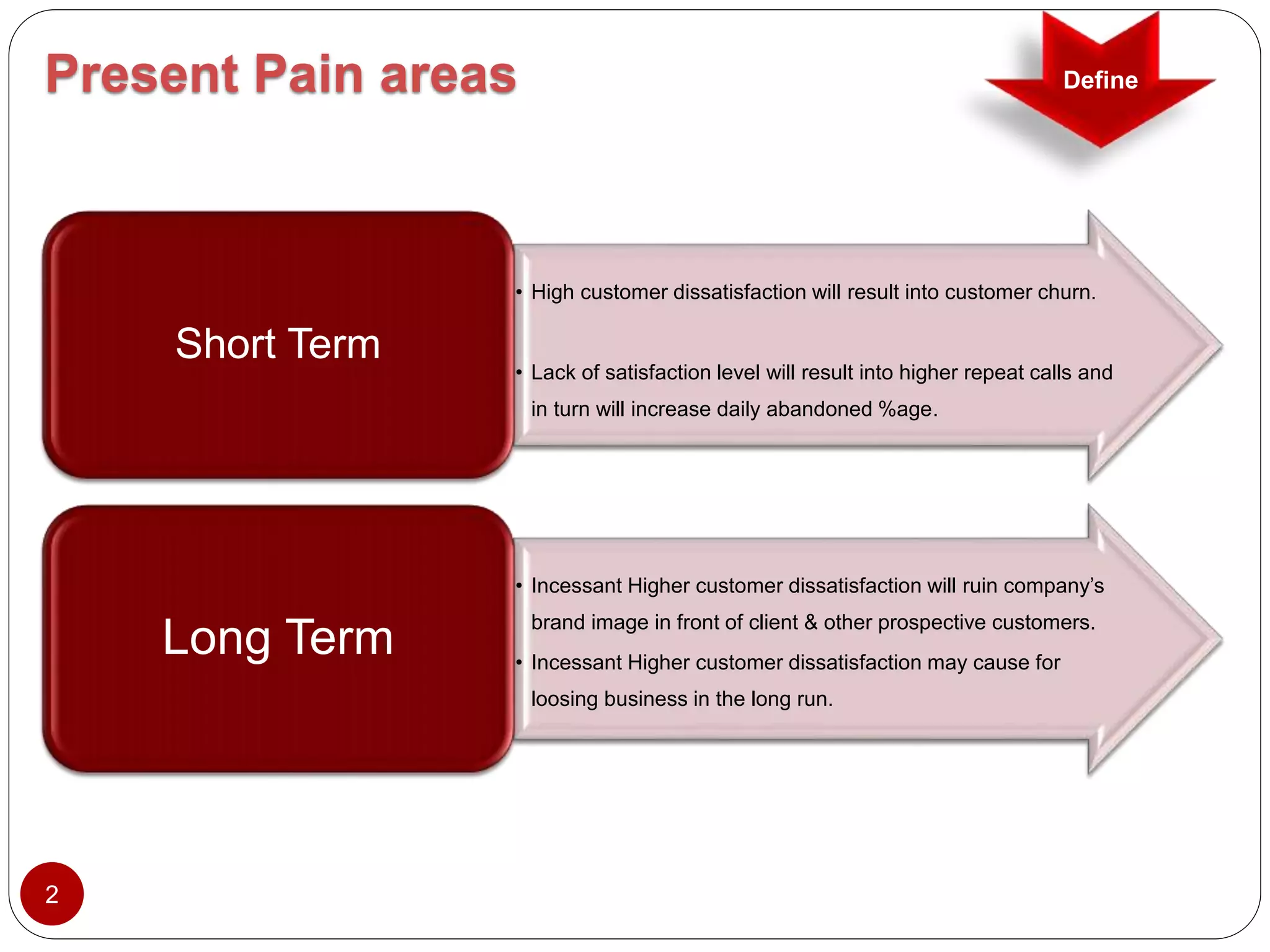 Present Pain areas

Define

Short Term

• High customer dissatisfaction will result into customer churn.

• Lack of satisfaction level will result into higher repeat calls and in turn will increase daily abandoned %age.

Long Term

• Incessant Higher customer dissatisfaction will ruin company's brand image in front of client & other prospective customers.

• Incessant Higher customer dissatisfaction may cause for loosing business in the long run.

2